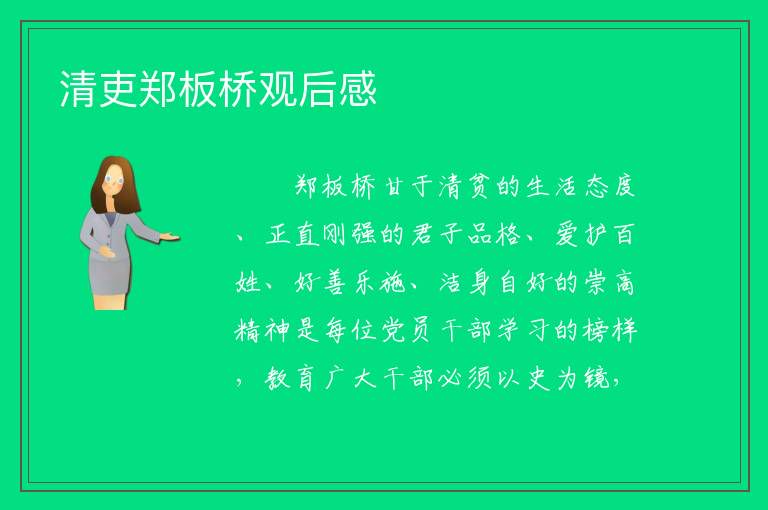 清吏郑板桥观后感

郑板桥甘于清贫的生活态度、正直刚强的君子品格、爱护百姓、好善乐施、洁身自好的崇高精神是每位党员干部学习的榜样，教育广大干部必须以史为镜，